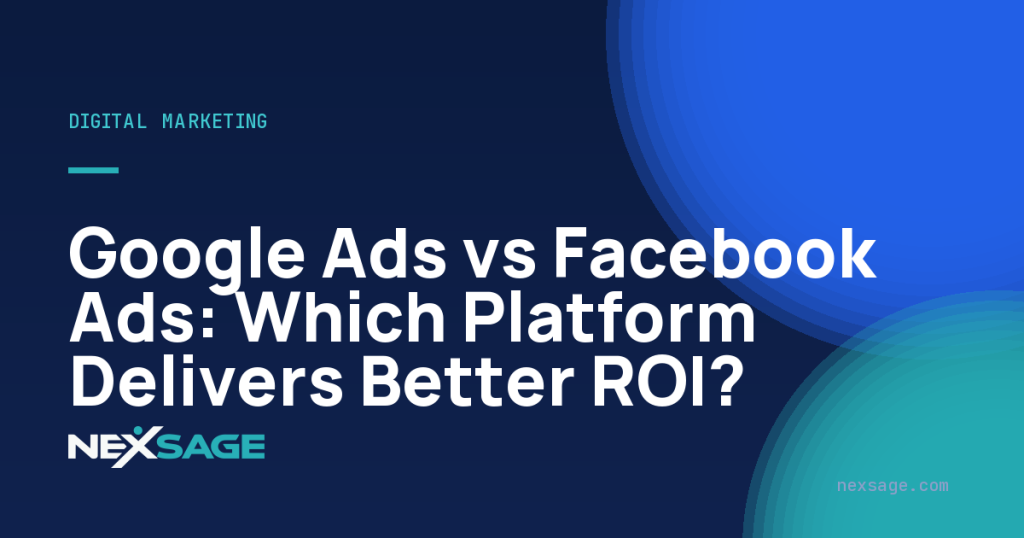 DIGITAL MARKETING

Google Ads vs Facebook Ads: Which Platform Delivers Better ROI?

NEXSAGE

nexsage.com